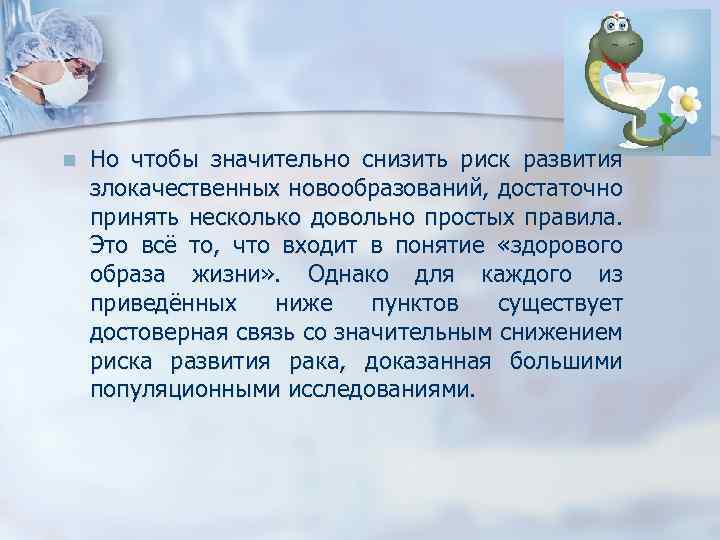 Но чтобы значительно снизить риск развития злокачественных новообразований, достаточно принять несколько довольно простых правила. Это всё то, что входит в понятие «здорового образа жизни». Однако для каждого из приведённых ниже пунктов существует достоверная связь со значительным снижением риска развития рака, доказанная большими популяционными исследованиями.